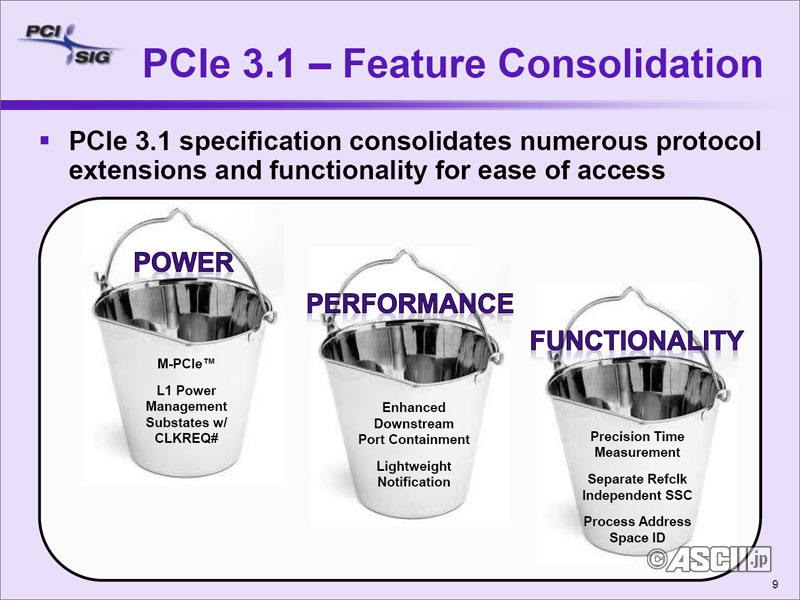 PCI SIG

PCIe 3.1 – Feature Consolidation

▪ PCIe 3.1 specification consolidates numerous protocol extensions and functionality for ease of access

POWER

M-PCIe™

L1 Power Management Substates w/ CLKREQ#

PERFORMANCE

Enhanced Downstream Port Containment

Lightweight Notification

FUNCTIONALITY

Precision Time Measurement

Separate Refclk Independent SSC

Process Address Space ID

©ASCII.jp

9